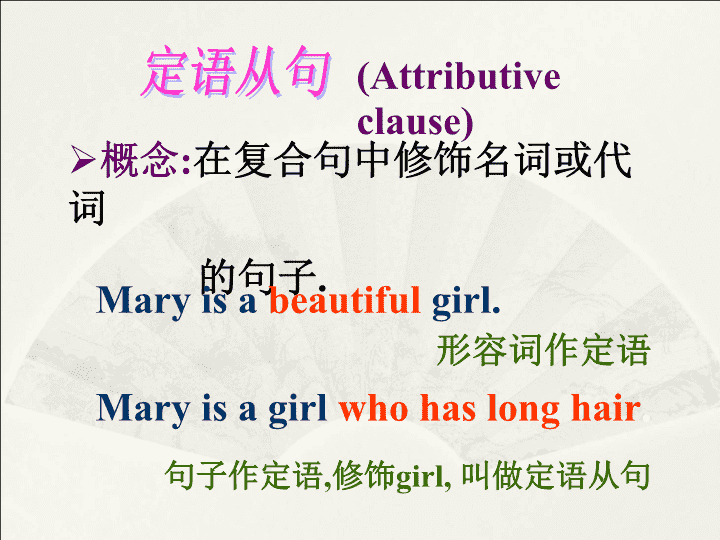 定语从句 (Attributive clause)

➢概念:在复合句中修饰名词或代词

的句子.

Mary is a beautiful girl.

形容词作定语

Mary is a girl who has long hair.

句子作定语,修饰girl, 叫做定语从句